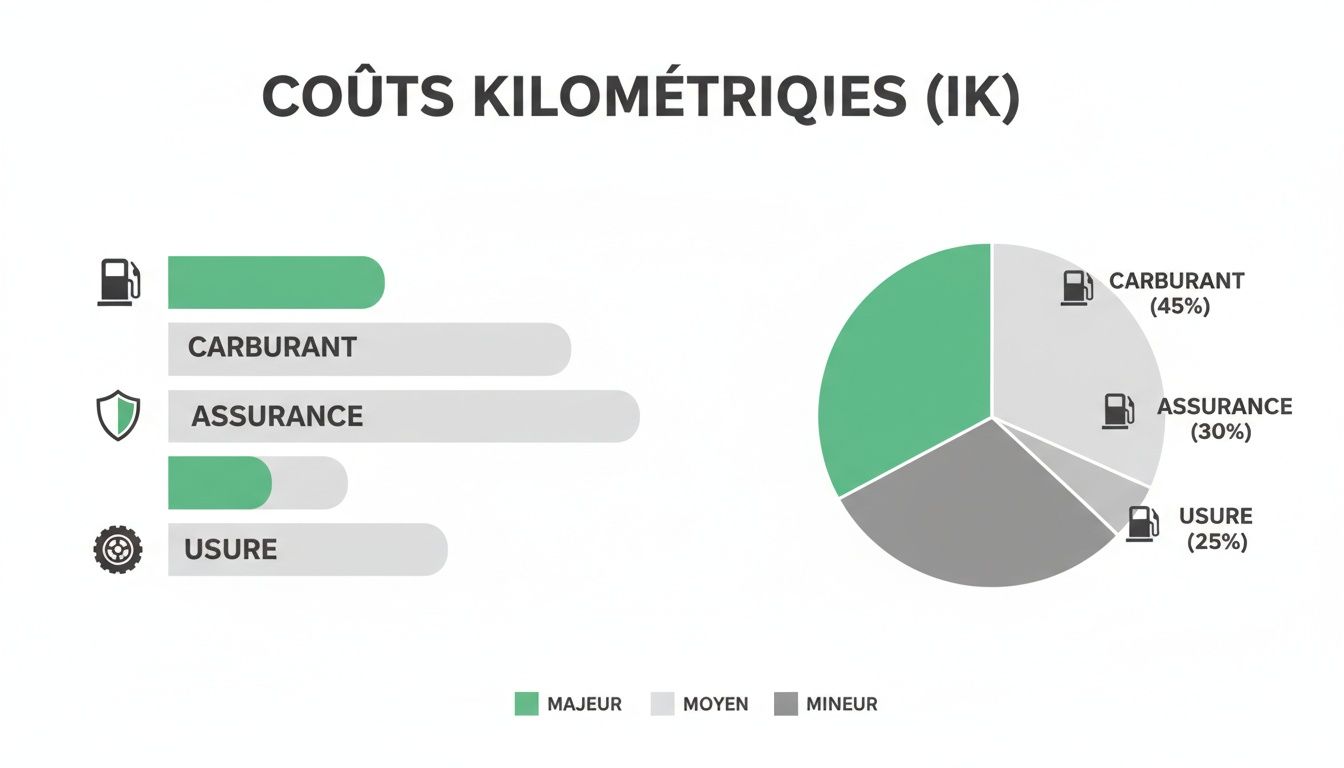 COÛTS KILOMÉTRIQIES (IK)

CARBURANT

ASSURANCE

USURE

CARBURANT (45%)

ASSURANCE (30%)

USURE (25%)

MAJEUR MOYEN MINEUR